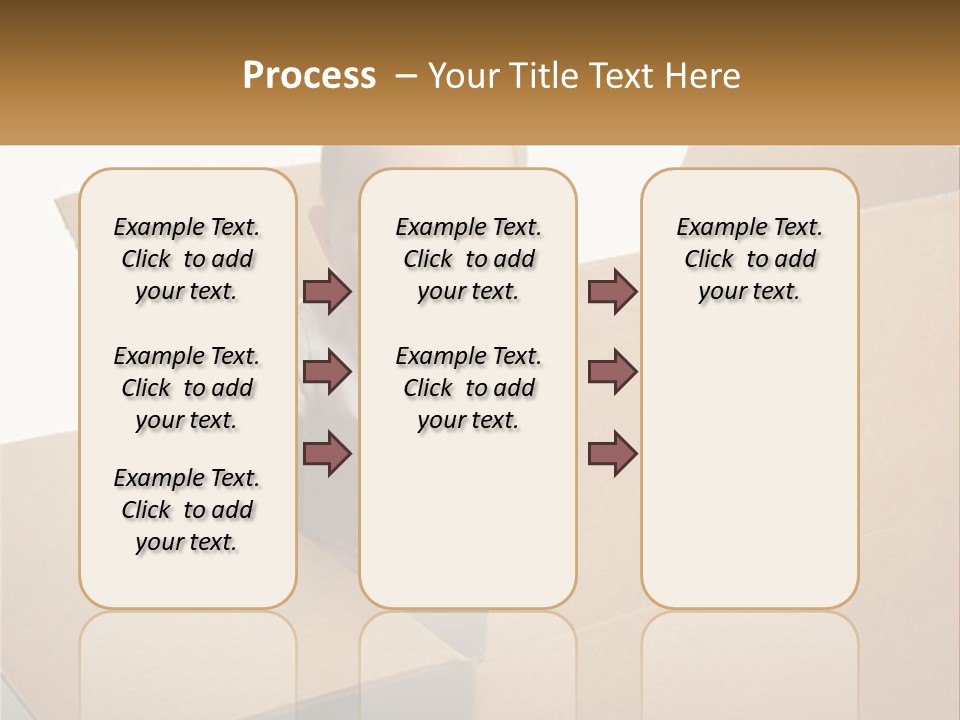 Process – Your Title Text Here

Example Text. Click to add your text.

Example Text. Click to add your text.

Example Text. Click to add your text.

Example Text. Click to add your text.

Example Text. Click to add your text.

Example Text. Click to add your text.